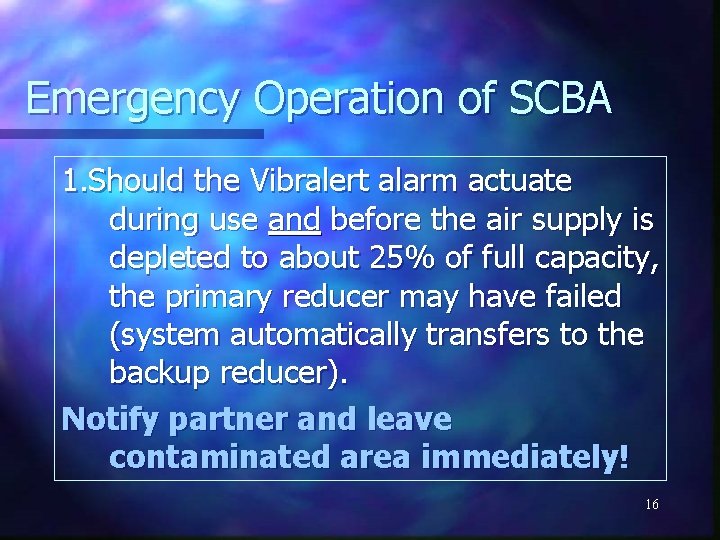 Emergency Operation of SCBA

1.Should the Vibralert alarm actuate during use and before the air supply is depleted to about 25% of full capacity, the primary reducer may have failed (system automatically transfers to the backup reducer).

Notify partner and leave contaminated area immediately!

16